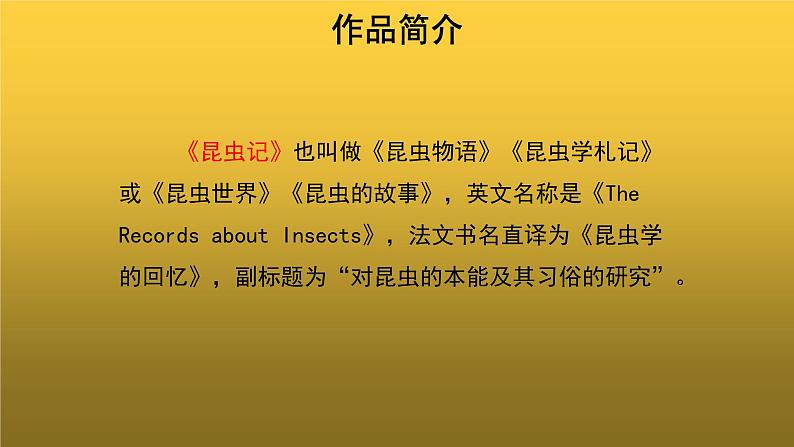 作品简介

《昆虫记》也叫做《昆虫物语》《昆虫学札记》或《昆虫世界》《昆虫的故事》，英文名称是《The Records about Insects》，法文书名直译为《昆虫学的回忆》，副标题为“对昆虫的本能及其习俗的研究”。